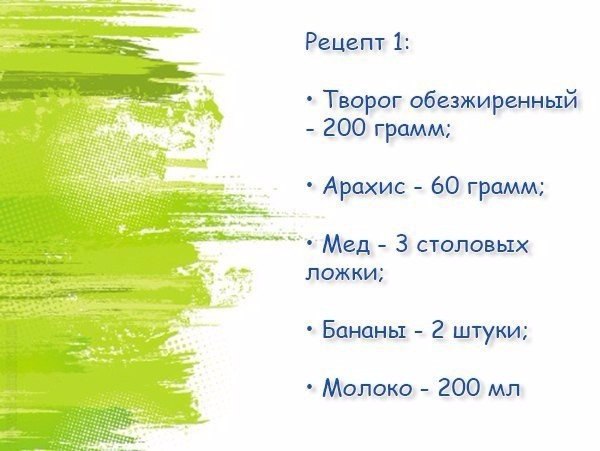 Рецепт 1:

• Творог обезжиренный - 200 грамм;

• Арахис - 60 грамм;

• Мед - 3 столовых ложки;

• Бананы - 2 штуки;

• Молоко - 200 мл